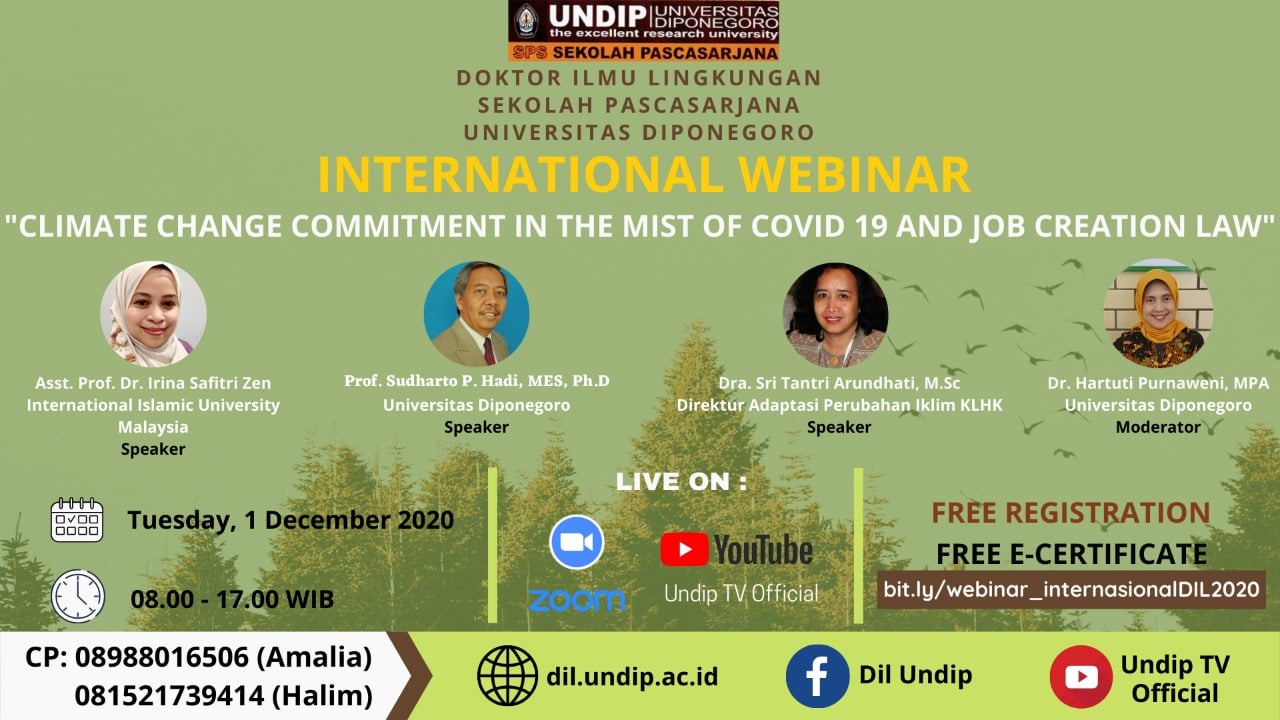 UNDIP UNIVERSITAS DIPONEGORO
the excellent research university
SPS SEKOLAH PASCASARJANA

DOKTOR ILMU LINGKUNGAN
SEKOLAH PASCASARJANA
UNIVERSITAS DIPONEGORO

INTERNATIONAL WEBINAR
"CLIMATE CHANGE COMMITMENT IN THE MIST OF COVID 19 AND JOB CREATION LAW"

Asst. Prof. Dr. Irina Safitri Zen
International Islamic University Malaysia
Speaker

Prof. Sudharto P. Hadi, MES, Ph.D
Universitas Diponegoro
Speaker

Dra. Sri Tantri Arundhati, M.Sc
Direktur Adaptasi Perubahan Iklim KLHK
Speaker

Dr. Hartuti Purnaweni, MPA
Universitas Diponegoro
Moderator

Tuesday, 1 December 2020

08.00 - 17.00 WIB

LIVE ON :

zoom

YouTube
Undip TV Official

FREE REGISTRATION
FREE E-CERTIFICATE
bit.ly/webinar_internasionalDIL2020

CP: 08988016506 (Amalia)
081521739414 (Halim)

dil.undip.ac.id

Dil Undip

Undip TV Official